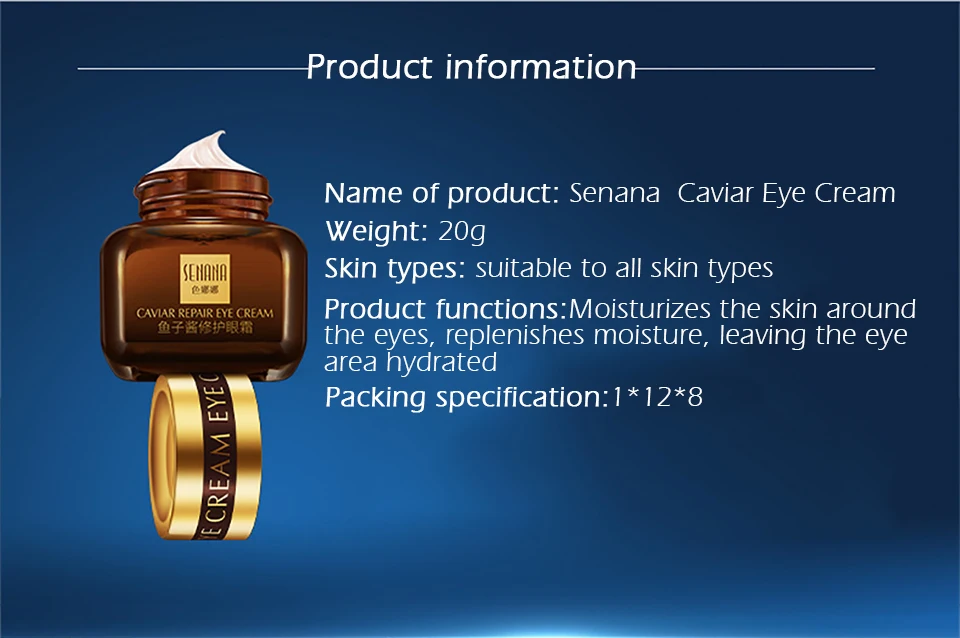 Product information

SENANA
色娜娜
CAVIAR REPAIR EYE CREAM
鱼子酱修护眼霜

E CREAM EYE C

Name of product: Senana Caviar Eye Cream
Weight: 20g
Skin types: suitable to all skin types
Product functions:Moisturizes the skin around the eyes, replenishes moisture, leaving the eye area hydrated
Packing specification:1*12*8